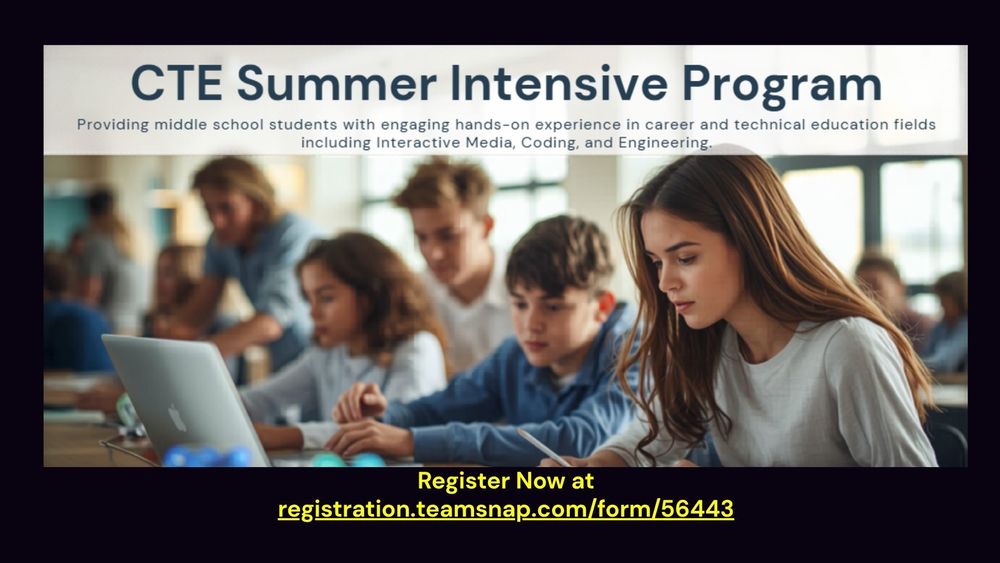 CTE Summer Intensive Program

Providing middle school students with engaging hands-on experience in career and technical education fields including Interactive Media, Coding, and Engineering.

Register Now at
registration.teamsnap.com/form/56443